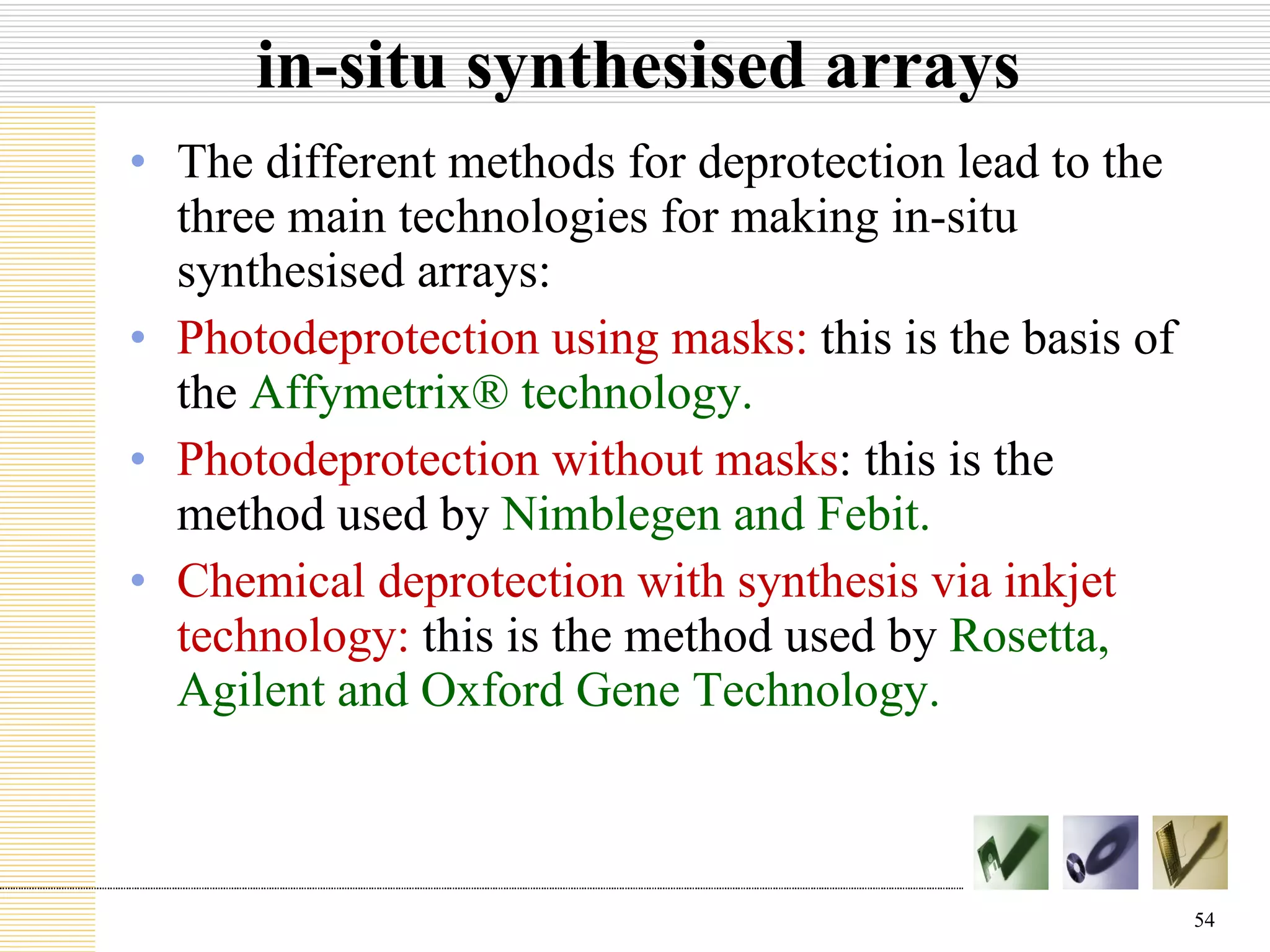 in-situ synthesised arrays

• The different methods for deprotection lead to the three main technologies for making in-situ synthesised arrays:

• Photodeprotection using masks: this is the basis of the Affymetrix® technology.

• Photodeprotection without masks: this is the method used by Nimblegen and Febit.

• Chemical deprotection with synthesis via inkjet technology: this is the method used by Rosetta, Agilent and Oxford Gene Technology.

54